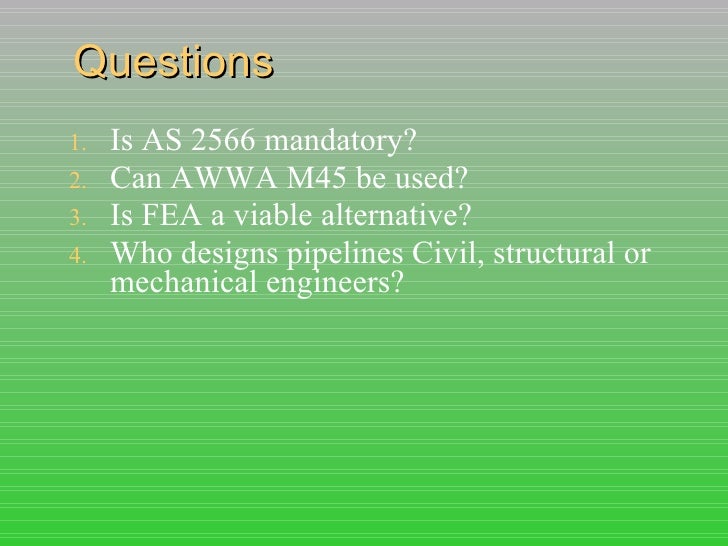 Questions

1. Is AS 2566 mandatory?
2. Can AWWA M45 be used?
3. Is FEA a viable alternative?
4. Who designs pipelines Civil, structural or mechanical engineers?